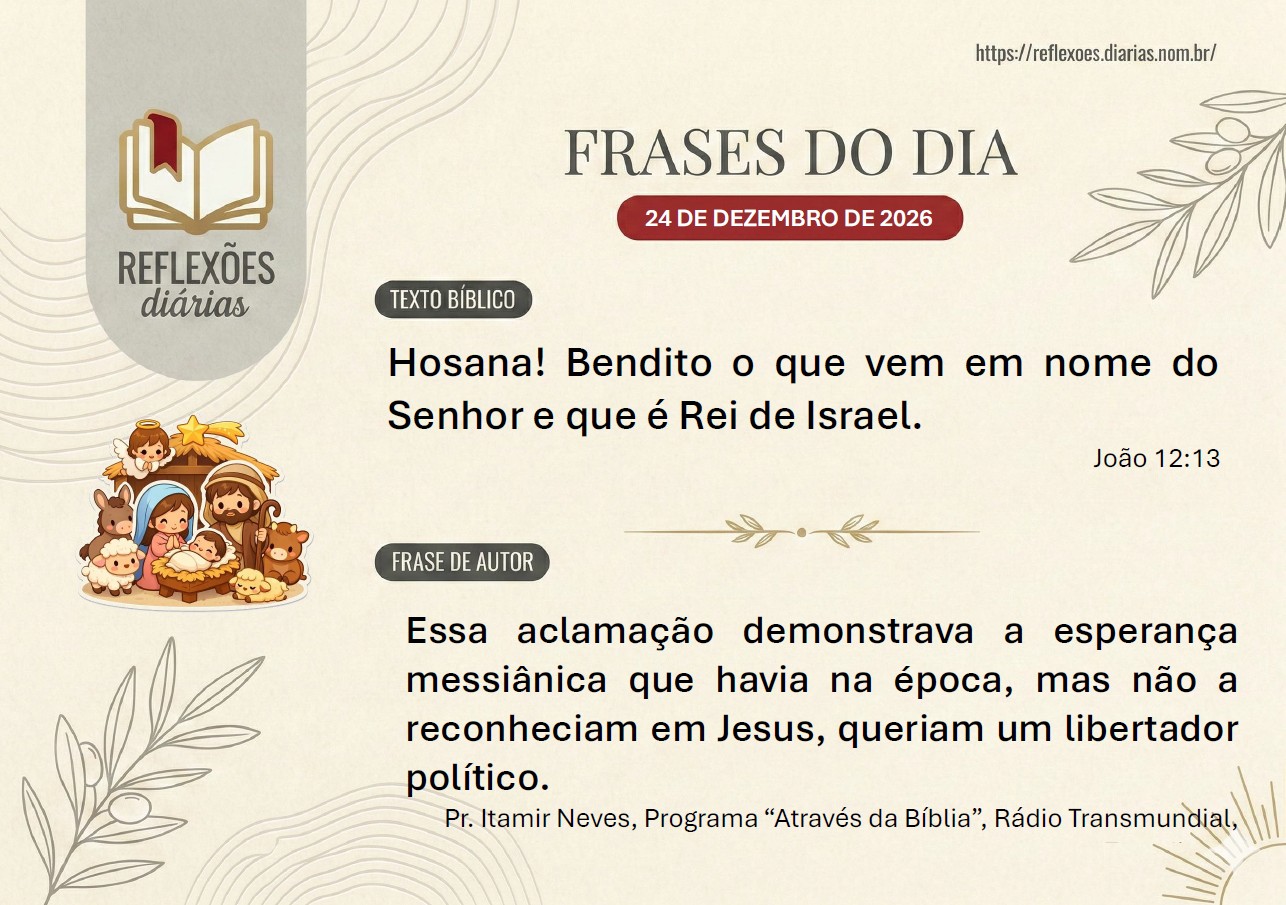 https://reflexoes.diarias.nom.br/

REFLEXÕES diárias

FRASES DO DIA

24 DE DEZEMBRO DE 2026

TEXTO BÍBLICO

Hosana! Bendito o que vem em nome do Senhor e que é Rei de Israel.

João 12:13

FRASE DE AUTOR

Essa aclamação demonstrava a esperança messiânica que havia na época, mas não a reconheciam em Jesus, queriam um libertador político.

Pr. Itamir Neves, Programa “Através da Bíblia”, Rádio Transmundial,